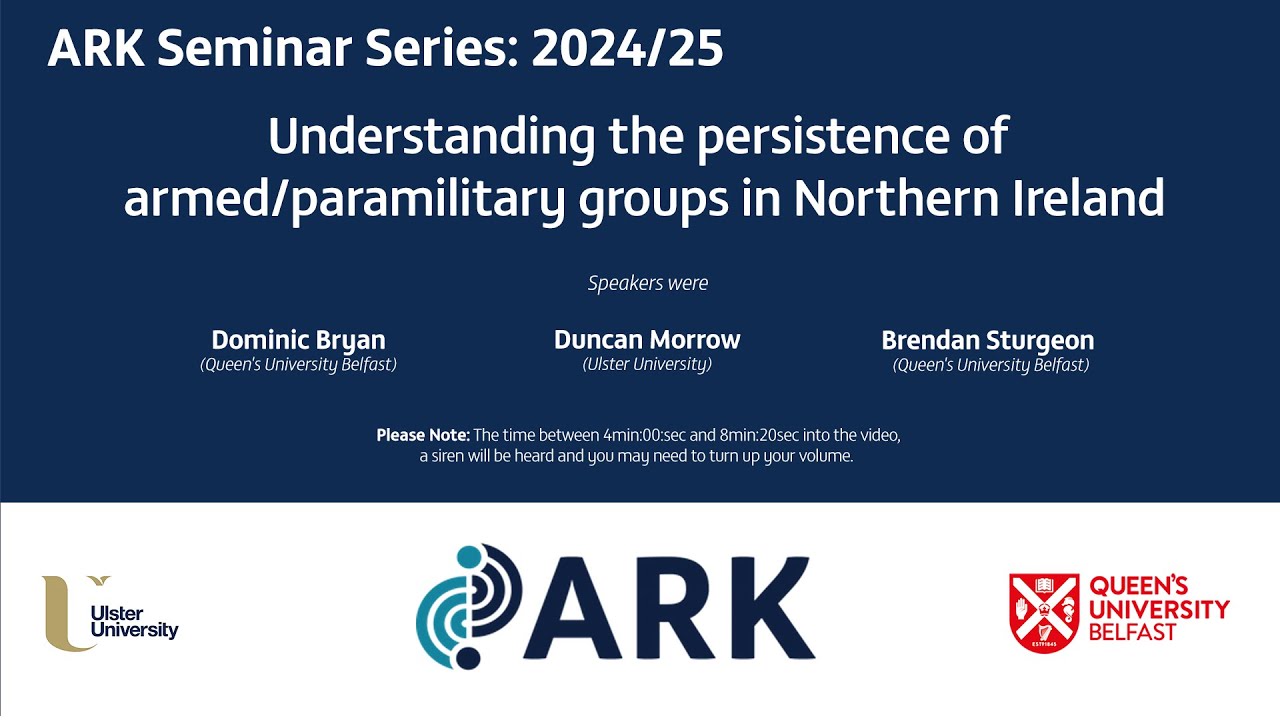 ARK Seminar Series: 2024/25

Understanding the persistence of armed/paramilitary groups in Northern Ireland

Speakers were

Dominic Bryan
(Queen's University Belfast)

Duncan Morrow
(Ulster University)

Brendan Sturgeon
(Queen's University Belfast)

Please Note: The time between 4min:00:sec and 8min:20sec into the video, a siren will be heard and you may need to turn up your volume.

Ulster University

ARK

QUEEN'S UNIVERSITY BELFAST

ESTD 1845